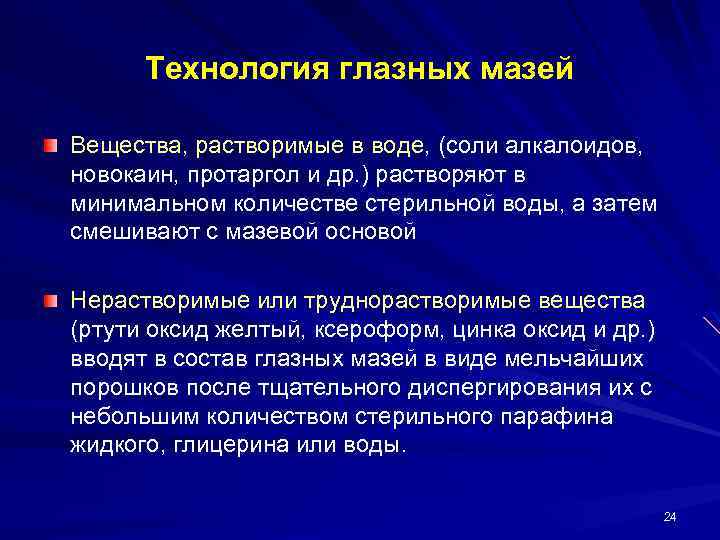 Технология глазных мазей

Вещества, растворимые в воде, (соли алкалоидов, новокаин, протаргол и др.) растворяют в минимальном количестве стерильной воды, а затем смешивают с мазевой основой

Нерастворимые или труднорастворимые вещества (ртути оксид желтый, ксероформ, цинка оксид и др.) вводят в состав глазных мазей в виде мельчайших порошков после тщательного диспергирования их с небольшим количеством стерильного парафина жидкого, глицерина или воды.

24